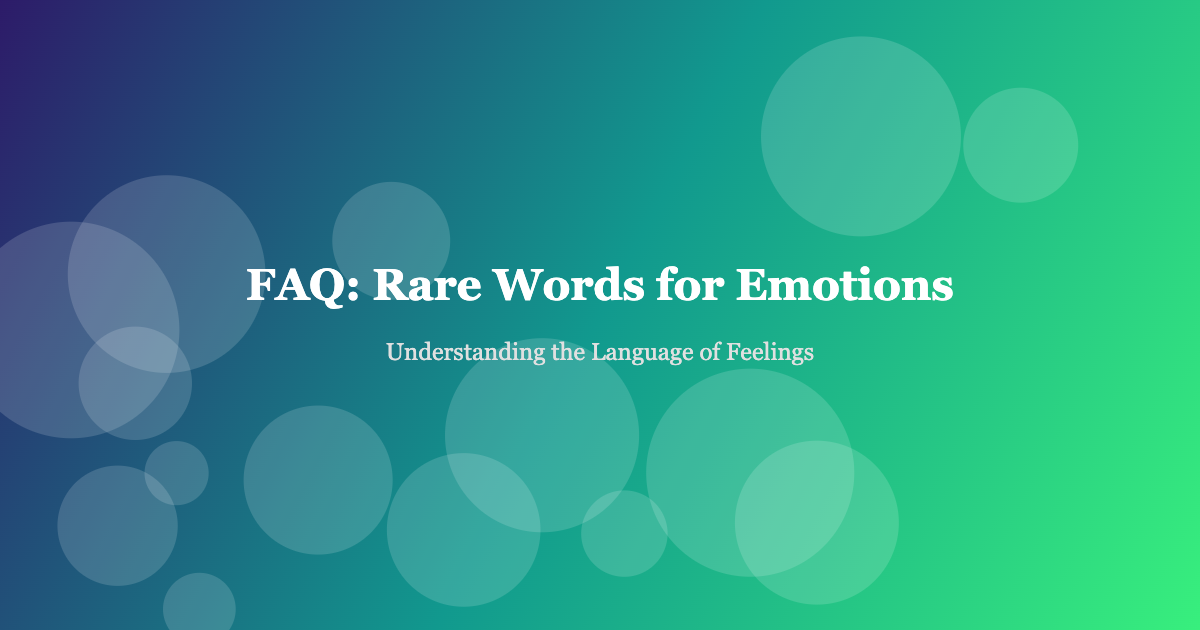 FAQ: Rare Words for Emotions

Understanding the Language of Feelings